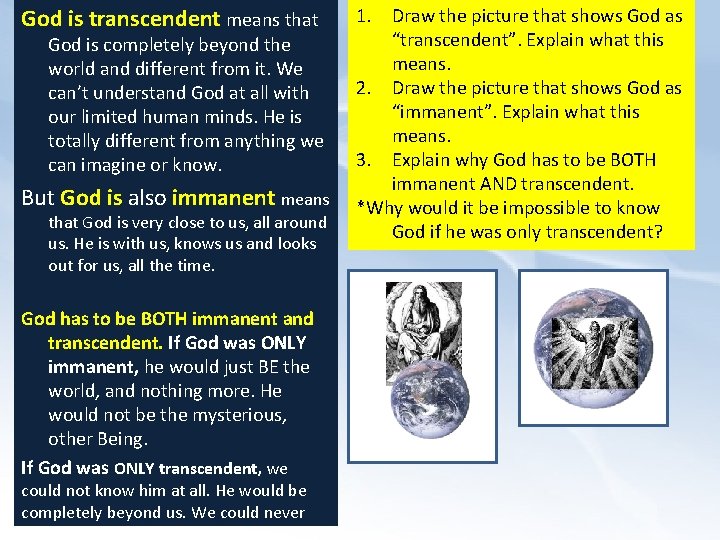 God is transcendent means that God is completely beyond the world and different from it. We can't understand God at all with our limited human minds. He is totally different from anything we can imagine or know.

But God is also immanent means that God is very close to us, all around us. He is with us, knows us and looks out for us, all the time.

God has to be BOTH immanent and transcendent. If God was ONLY immanent, he would just BE the world, and nothing more. He would not be the mysterious, other Being.

If God was ONLY transcendent, we could not know him at all. He would be completely beyond us. We could never

1. Draw the picture that shows God as "transcendent". Explain what this means.
2. Draw the picture that shows God as "immanent". Explain what this means.
3. Explain why God has to be BOTH immanent AND transcendent.

*Why would it be impossible to know God if he was only transcendent?